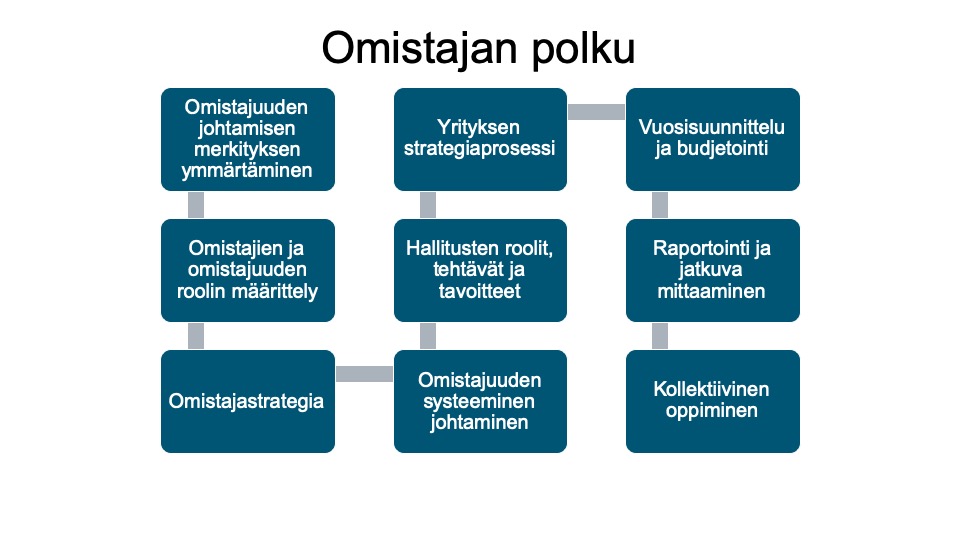 Omistajan polku

Omistajuuden johtamisen merkityksen ymmärtäminen

Omistajien ja omistajuuden roolin määrittely

Omistajastrategia

Omistajuuden systeeminen johtaminen

Hallitusten roolit, tehtävät ja tavoitteet

Yrityksen strategiaprosessi

Vuosisuunnittelu ja budjetointi

Raportointi ja jatkuva mittaaminen

Kollektiivinen oppiminen